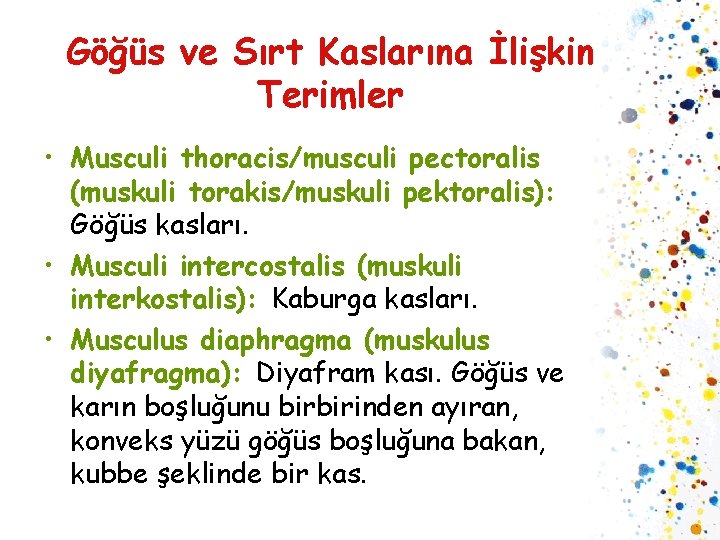 Göğüs ve Sırt Kaslarına İlişkin Terimler

• Musculi thoracis/musculi pectoralis (muskuli torakis/muskuli pektoralis): Göğüs kasları.

• Musculi intercostalis (muskuli interkostalis): Kaburga kasları.

• Musculus diaphragma (muskulus diyafragma): Diyafram kası. Göğüs ve karın boşluğunu birbirinden ayıran, konveks yüzü göğüs boşluğuna bakan, kubbe şeklinde bir kas.